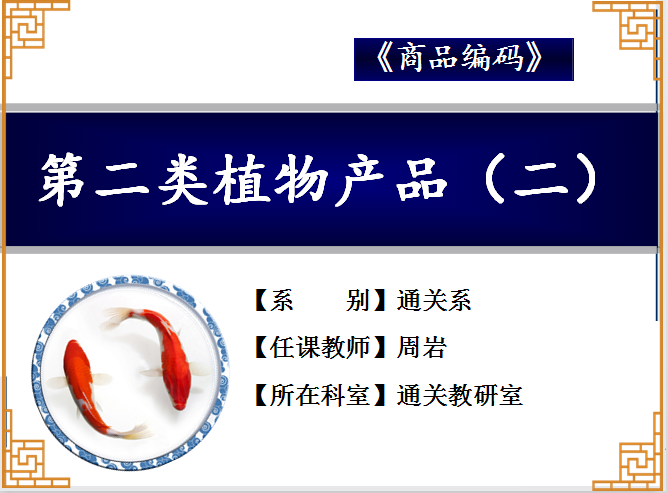 《商品编码》

第二类植物产品（二）

【系　　别】通关系

【任课教师】周岩

【所在科室】通关教研室